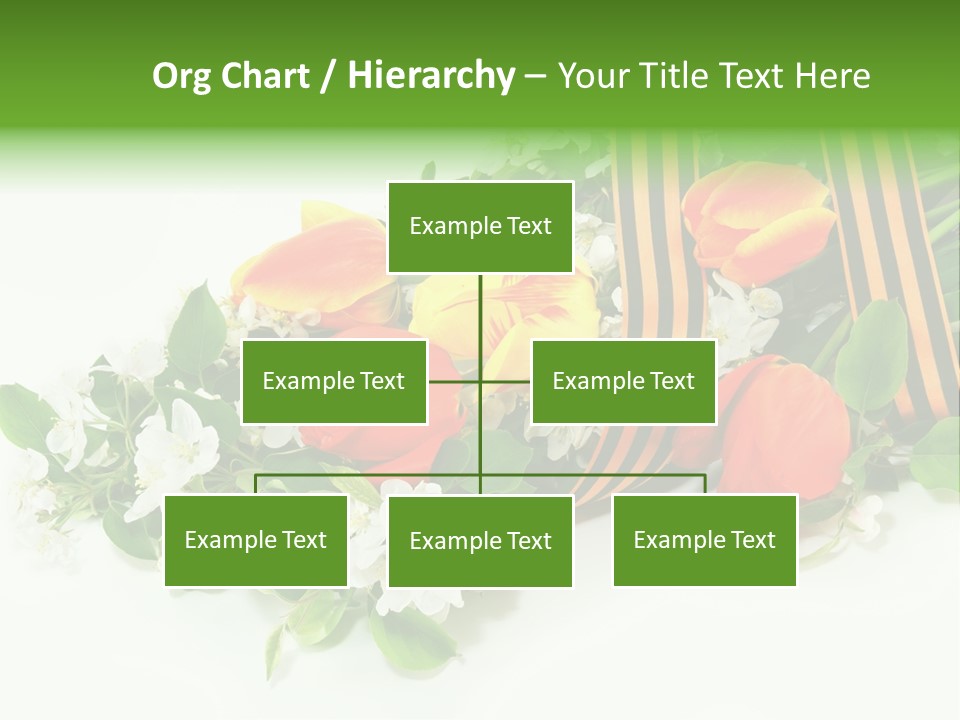 Org Chart / Hierarchy – Your Title Text Here

Example Text

Example Text

Example Text

Example Text

Example Text

Example Text